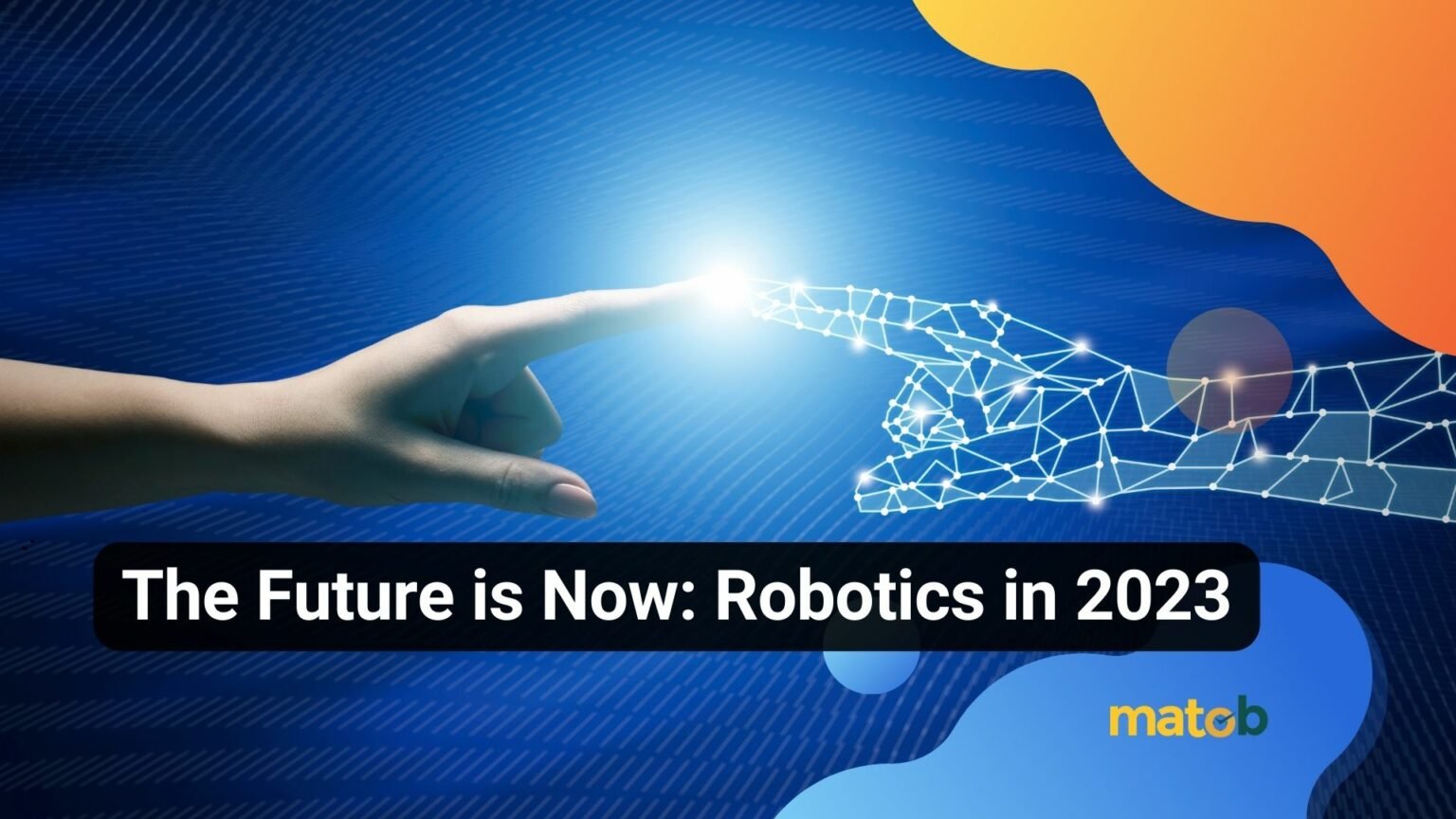 The Future is Now: Robotics in 2023

matob